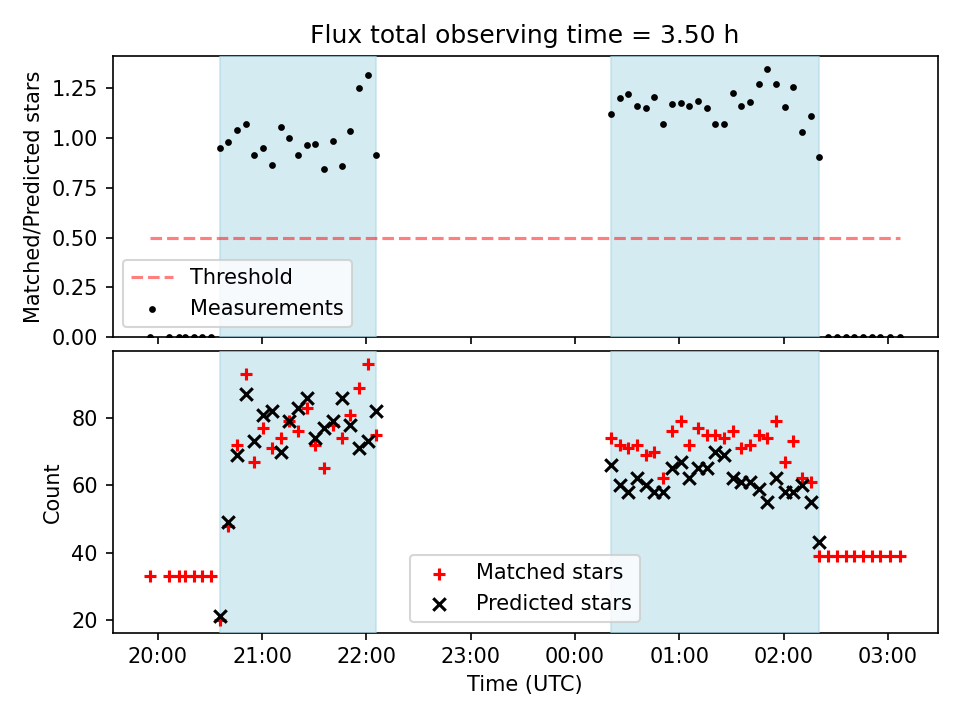 Flux total observing time = 3.50 h

Matched/Predicted stars

1.25
1.00
0.75
0.50
0.25
0.00

Threshold
Measurements

Count

80
60
40
20

Matched stars
Predicted stars

20:00 21:00 22:00 23:00 00:00 01:00 02:00 03:00

Time (UTC)